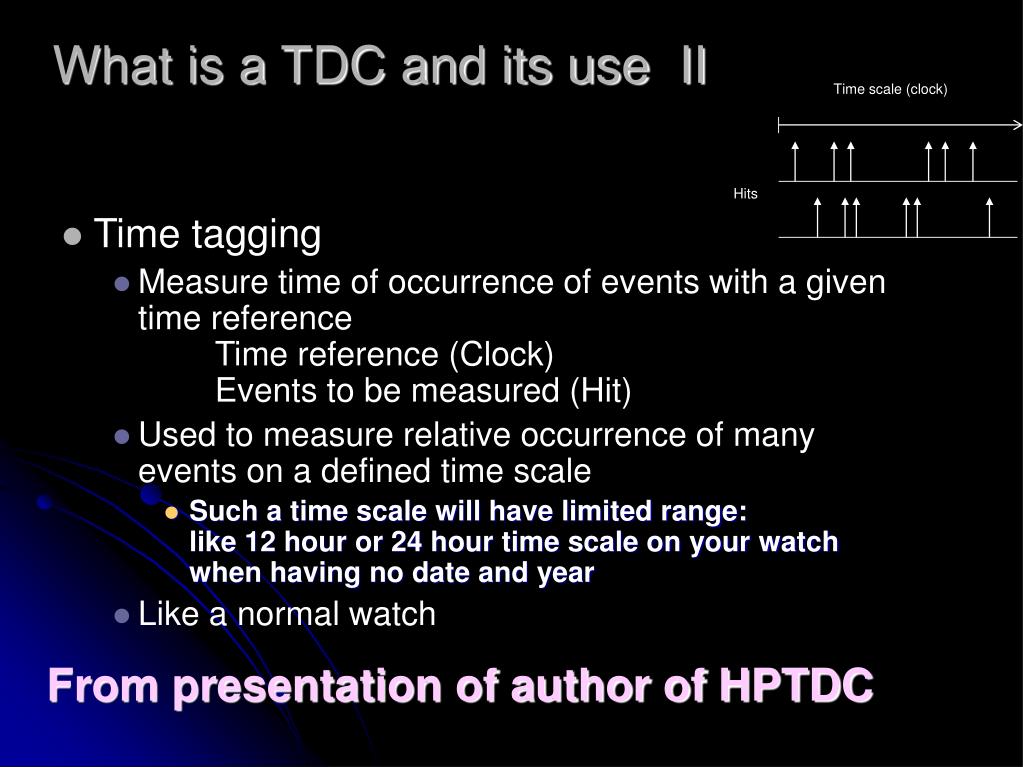 What is a TDC and its use II

Time scale (clock)

Hits

Time tagging

Measure time of occurrence of events with a given time reference
Time reference (Clock)
Events to be measured (Hit)

Used to measure relative occurrence of many events on a defined time scale

Such a time scale will have limited range: like 12 hour or 24 hour time scale on your watch when having no date and year

Like a normal watch

From presentation of author of HPTDC